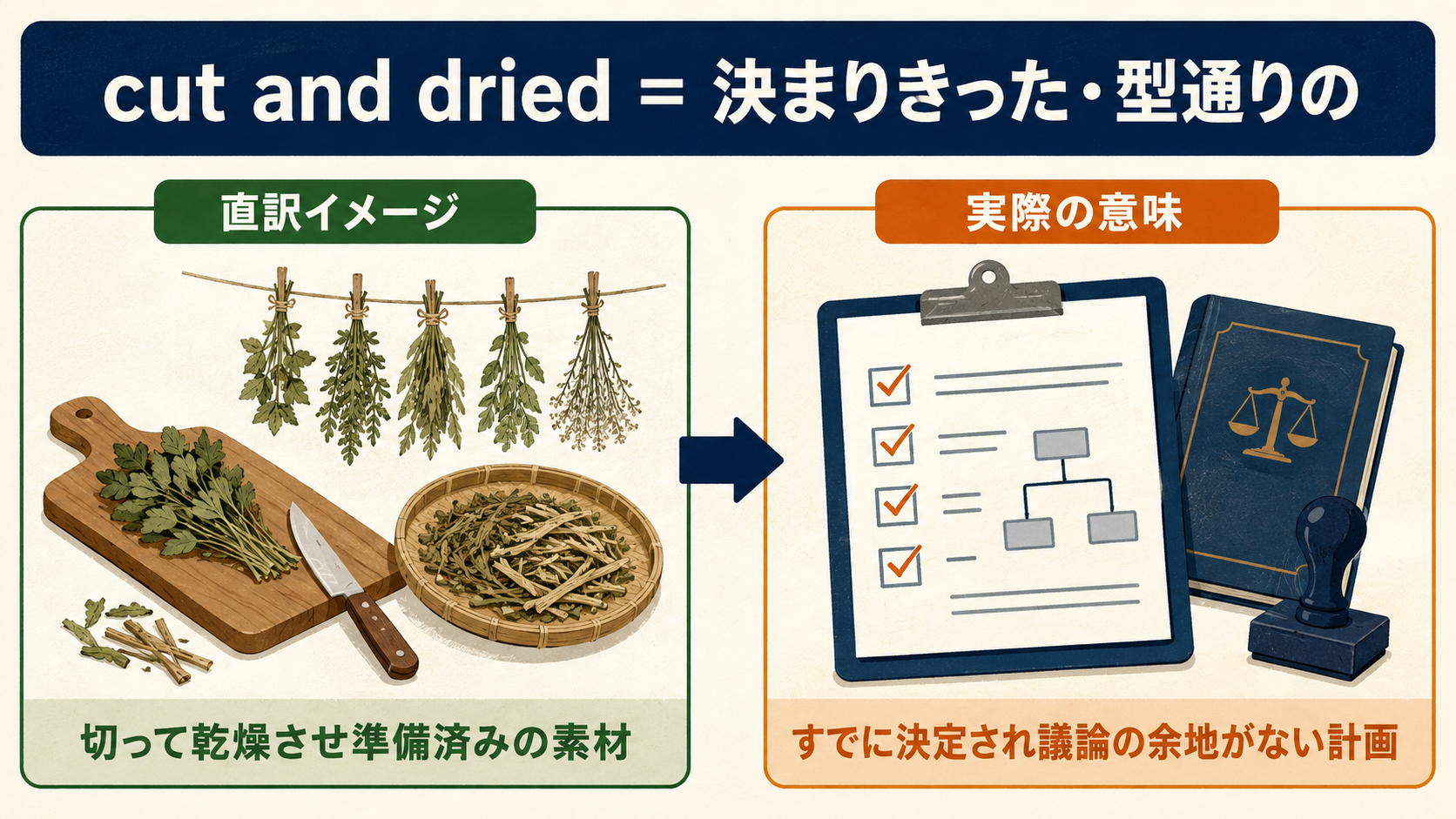 cut and dried = 決まりきった・型通りの

直訳イメージ

切って乾燥させ準備済みの素材

実際の意味

すでに決定され議論の余地がない計画